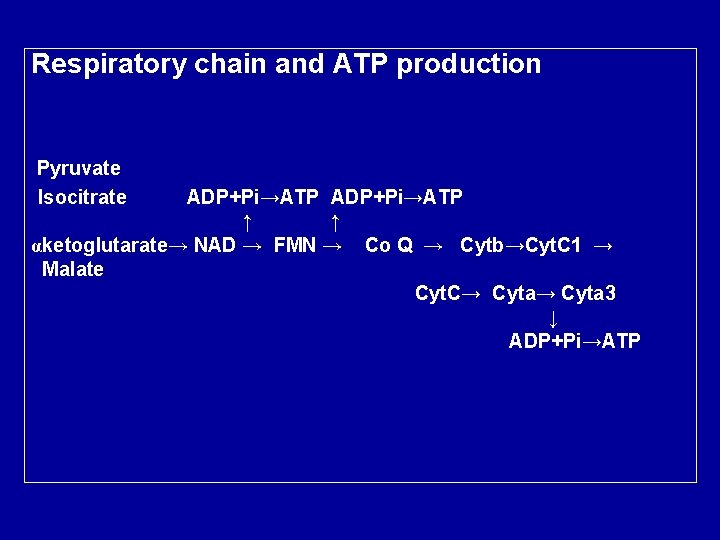 Respiratory chain and ATP production

Pyruvate
Isocitrate ADP+Pi→ATP ADP+Pi→ATP
↑ ↑
αketoglutarate→ NAD → FMN → Co Q → Cytb→CytC1 →
Malate
CytC→ Cyta→ Cyta3
↓
ADP+Pi→ATP